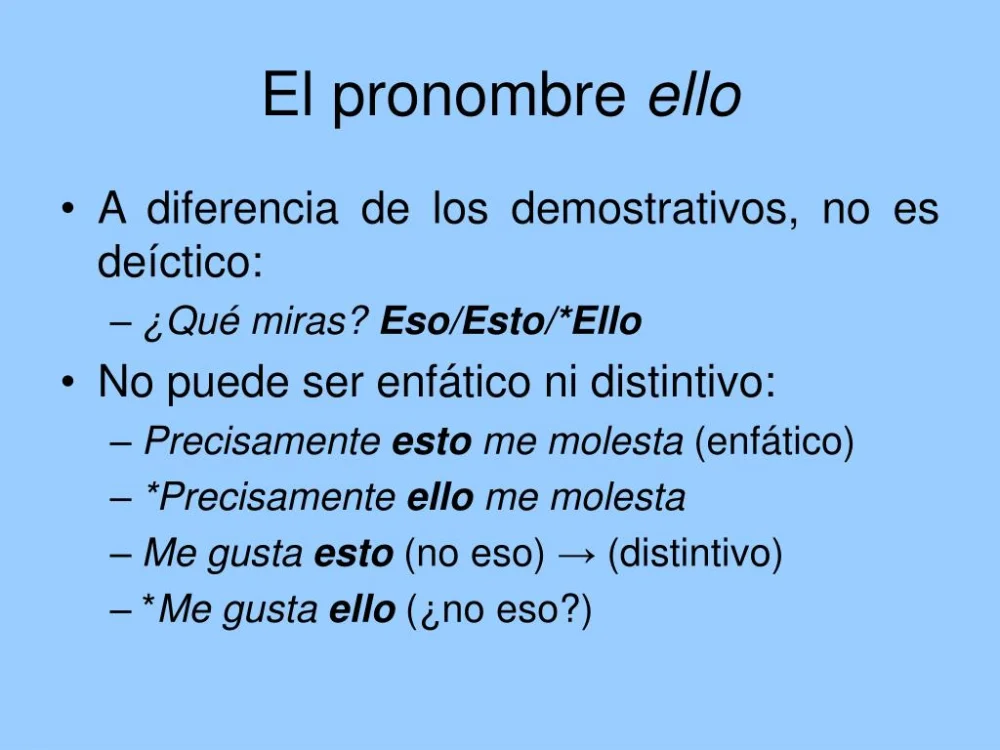 El pronombre ello

• A diferencia de los demostrativos, no es deíctico:
– ¿Qué miras? Eso/Esto/*Ello

• No puede ser enfático ni distintivo:
– Precisamente esto me molesta (enfático)
– *Precisamente ello me molesta
– Me gusta esto (no eso) → (distintivo)
– *Me gusta ello (¿no eso?)